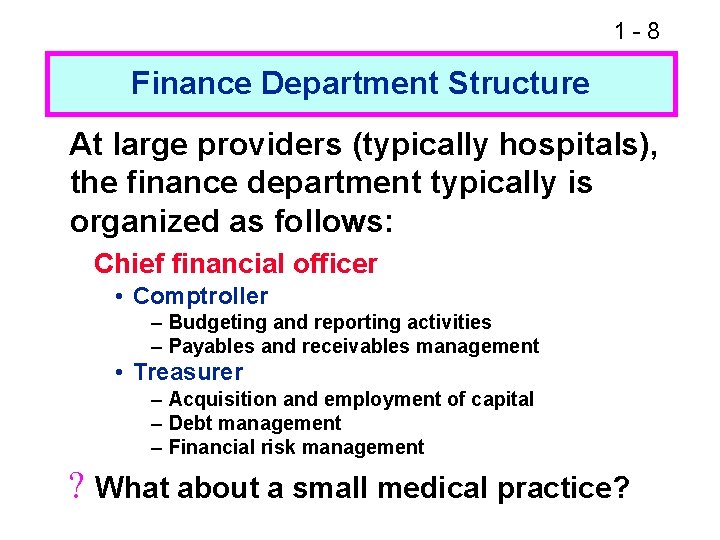 1 - 8

Finance Department Structure

At large providers (typically hospitals), the finance department typically is organized as follows:

Chief financial officer

• Comptroller
– Budgeting and reporting activities
– Payables and receivables management

• Treasurer
– Acquisition and employment of capital
– Debt management
– Financial risk management

? What about a small medical practice?